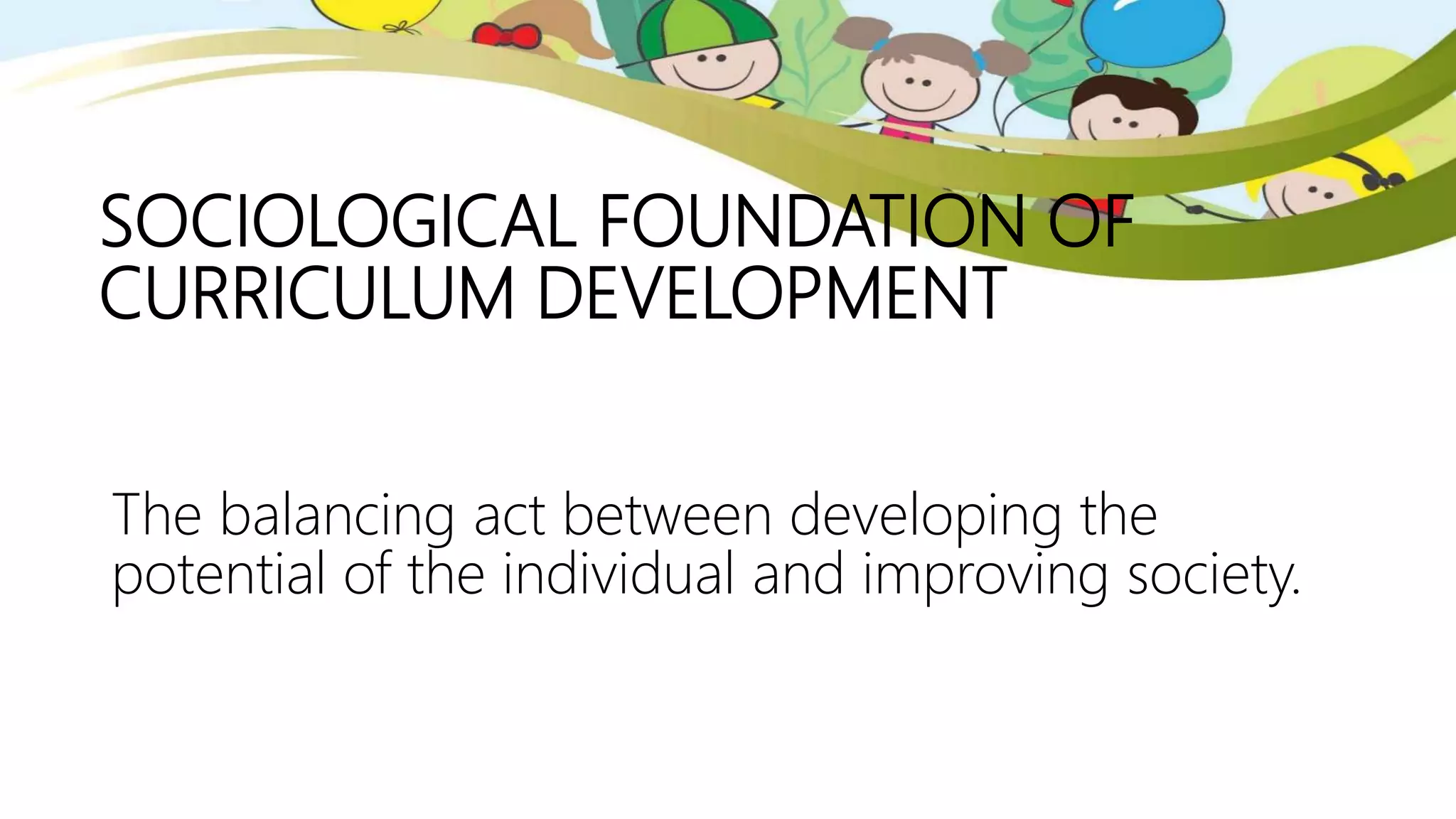 SOCIOLOGICAL FOUNDATION OF CURRICULUM DEVELOPMENT

The balancing act between developing the potential of the individual and improving society.